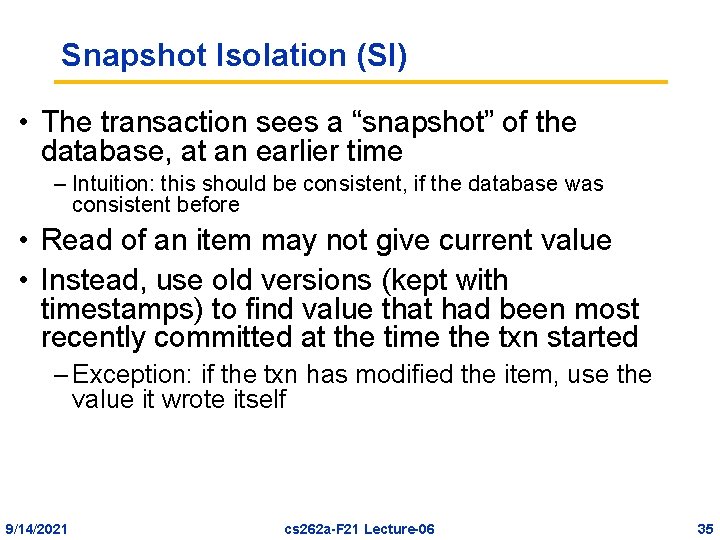 Snapshot Isolation (SI)

• The transaction sees a “snapshot” of the database, at an earlier time

– Intuition: this should be consistent, if the database was consistent before

• Read of an item may not give current value

• Instead, use old versions (kept with timestamps) to find value that had been most recently committed at the time the txn started

– Exception: if the txn has modified the item, use the value it wrote itself

9/14/2021 cs262a-F21 Lecture-06 35